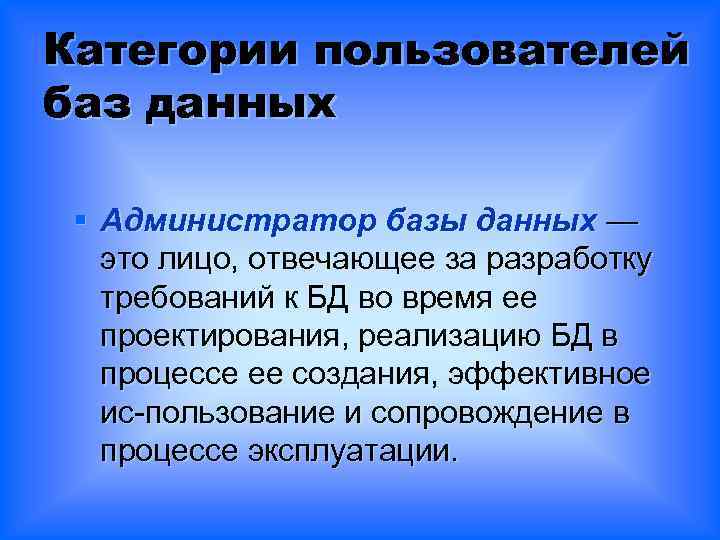 Категории пользователей баз данных

▪ Администратор базы данных — это лицо, отвечающее за разработку требований к БД во время ее проектирования, реализацию БД в процессе ее создания, эффективное ис-пользование и сопровождение в процессе эксплуатации.